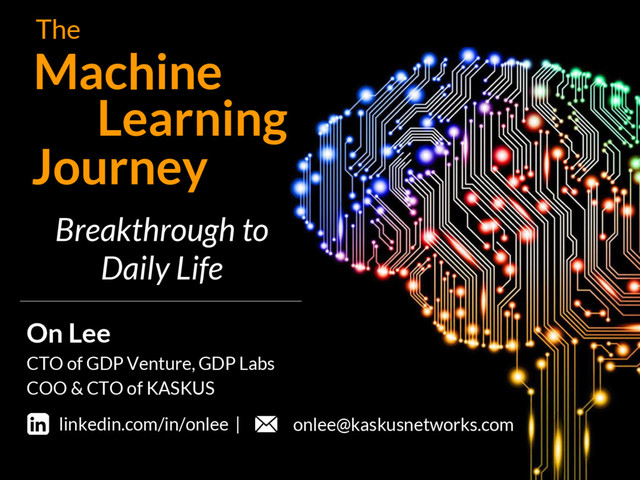 The
Machine
Learning
Journey

Breakthrough to
Daily Life

On Lee
CTO of GDP Venture, GDP Labs
COO & CTO of KASKUS

in linkedin.com/in/onlee | onlee@kaskusnetworks.com